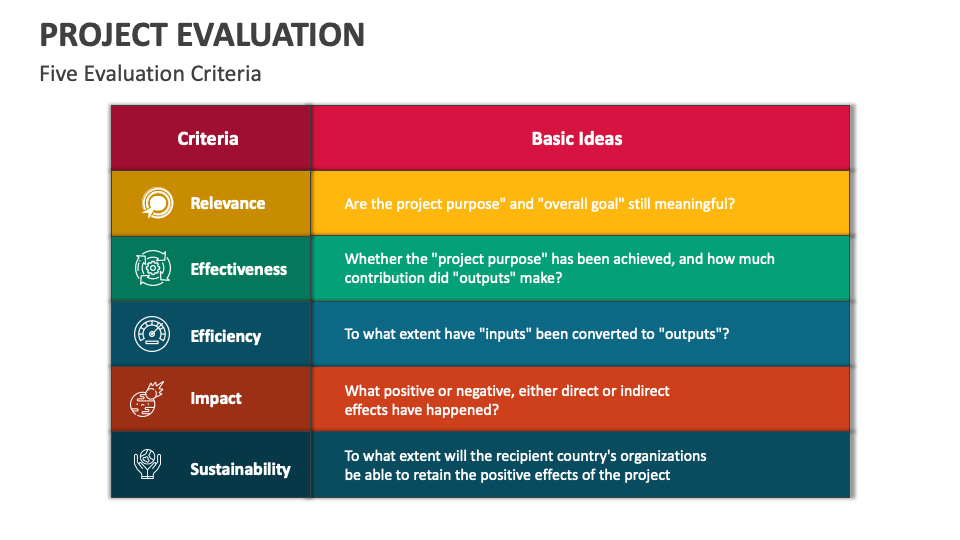 PROJECT EVALUATION

Five Evaluation Criteria

| Criteria | Basic Ideas |
|---|---|
| Relevance | Are the project purpose" and "overall goal" still meaningful? |
| Effectiveness | Whether the "project purpose" has been achieved, and how much contribution did "outputs" make? |
| Efficiency | To what extent have "inputs" been converted to "outputs"? |
| Impact | What positive or negative, either direct or indirect effects have happened? |
| Sustainability | To what extent will the recipient country's organizations be able to retain the positive effects of the project |